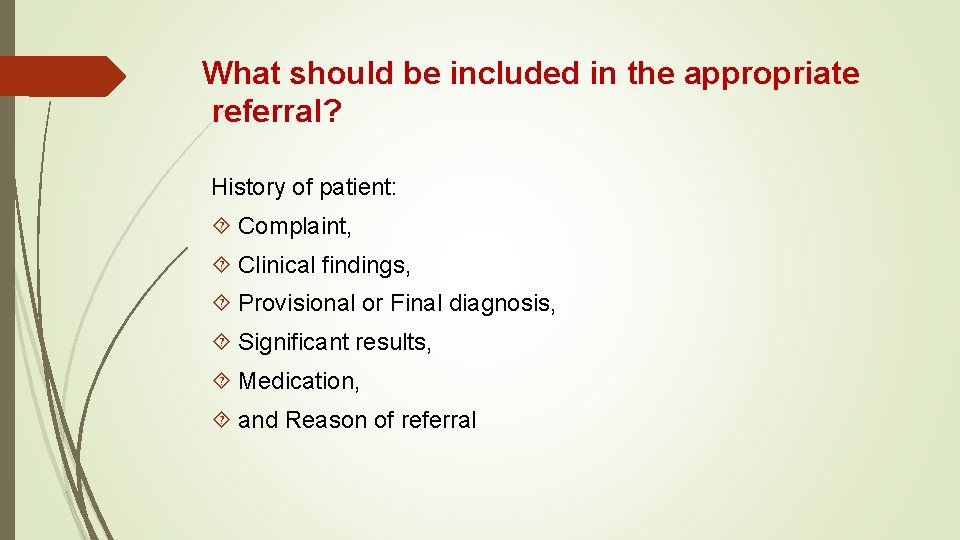 What should be included in the appropriate referral?

History of patient:

Complaint,

Clinical findings,

Provisional or Final diagnosis,

Significant results,

Medication,

and Reason of referral